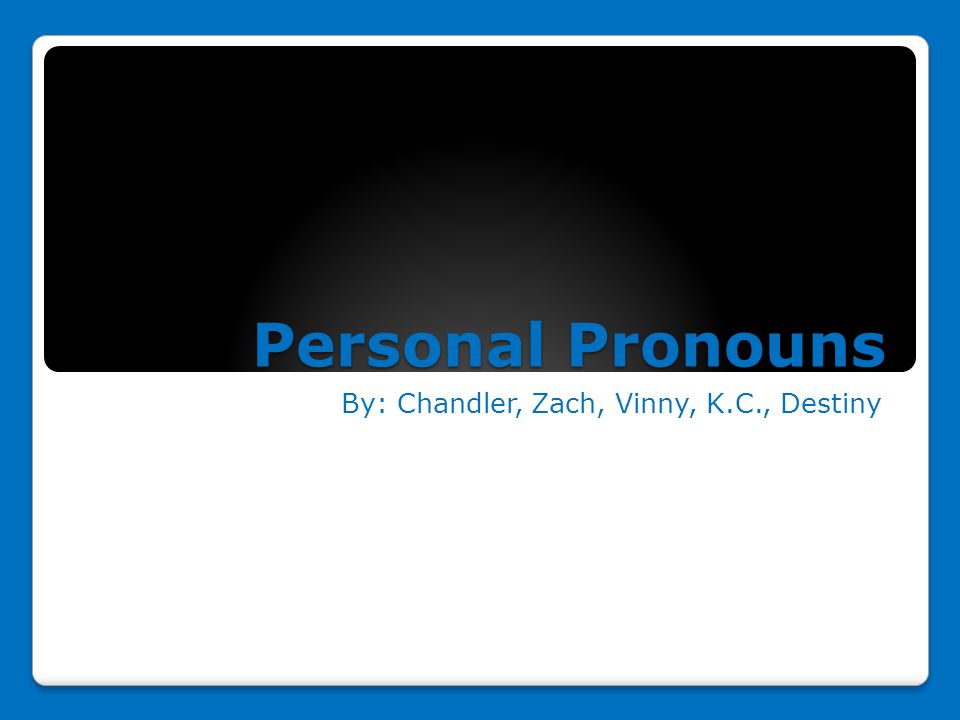 Personal Pronouns

By: Chandler, Zach, Vinny, K.C., Destiny